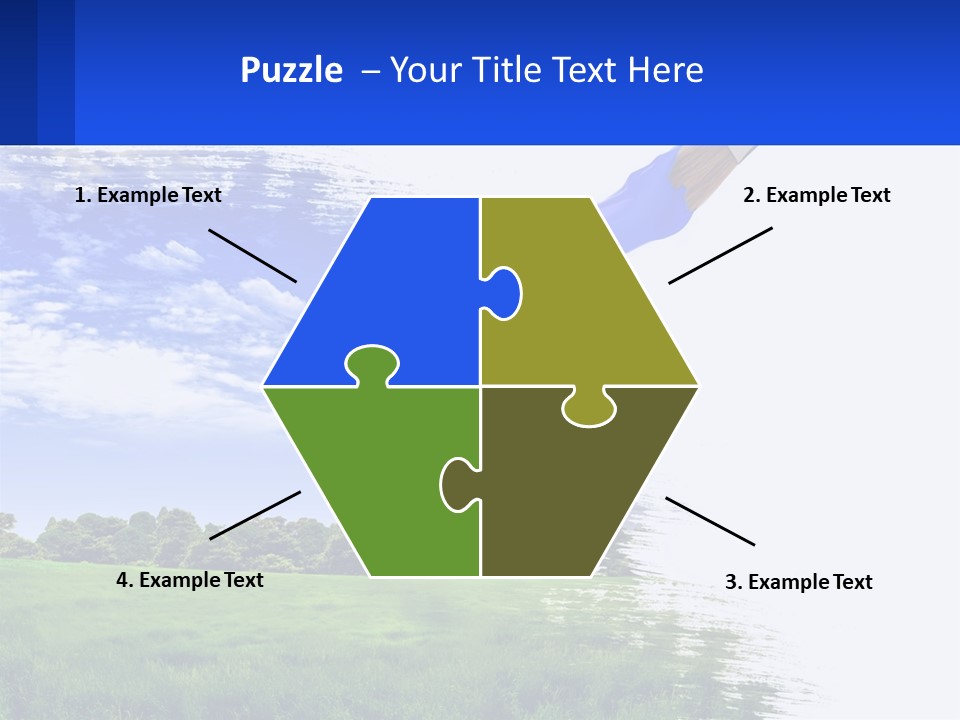 Puzzle – Your Title Text Here

1. Example Text

2. Example Text

4. Example Text

3. Example Text